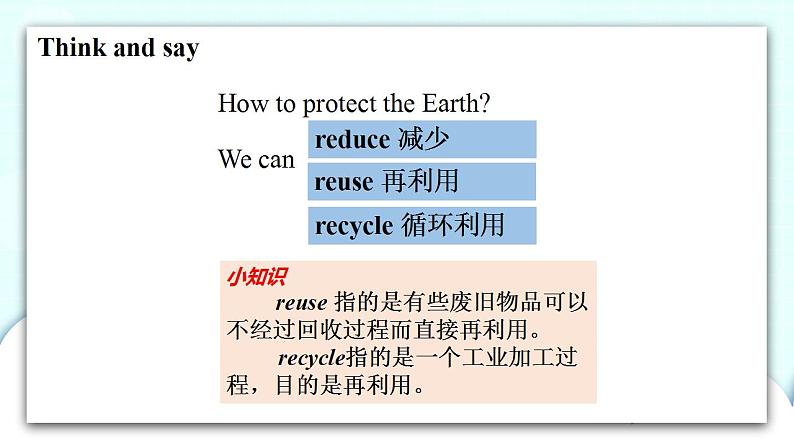 Think and say

How to protect the Earth?

We can

reduce 减少

reuse 再利用

recycle 循环利用

小知识

reuse 指的是有些废旧物品可以不经过回收过程而直接再利用。

recycle指的是一个工业加工过程，目的是再利用。